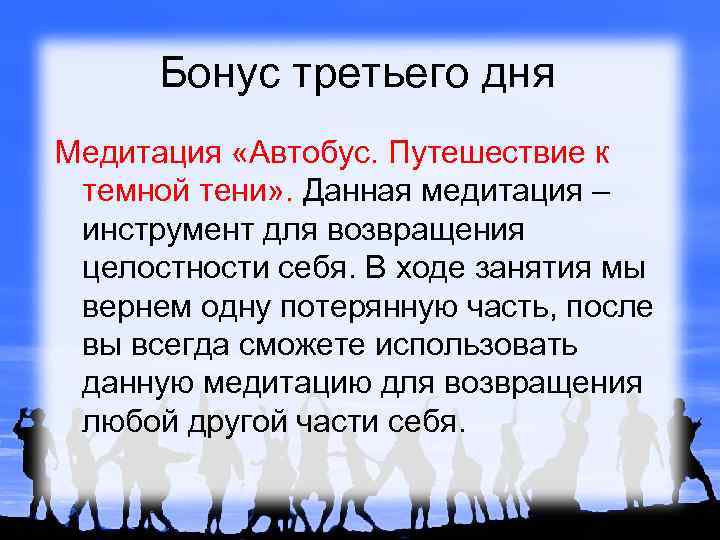 Бонус третьего дня

Медитация «Автобус. Путешествие к темной тени». Данная медитация – инструмент для возвращения целостности себя. В ходе занятия мы вернем одну потерянную часть, после вы всегда сможете использовать данную медитацию для возвращения любой другой части себя.